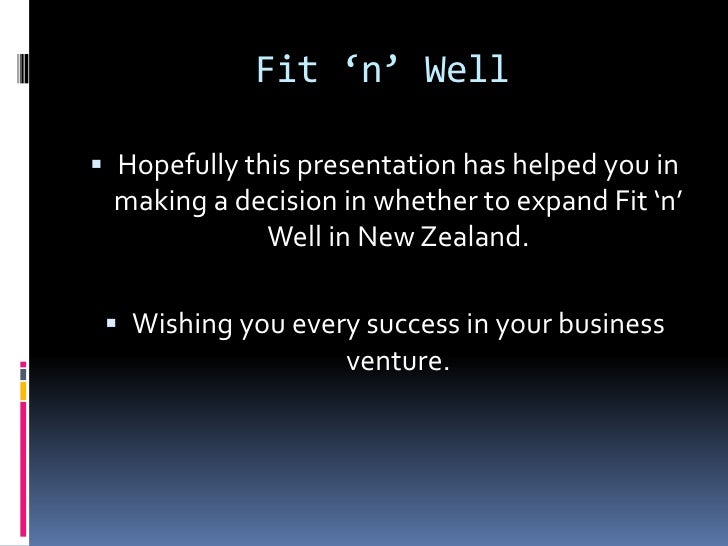 Fit ‘n’ Well

▪ Hopefully this presentation has helped you in making a decision in whether to expand Fit ‘n’ Well in New Zealand.

▪ Wishing you every success in your business venture.